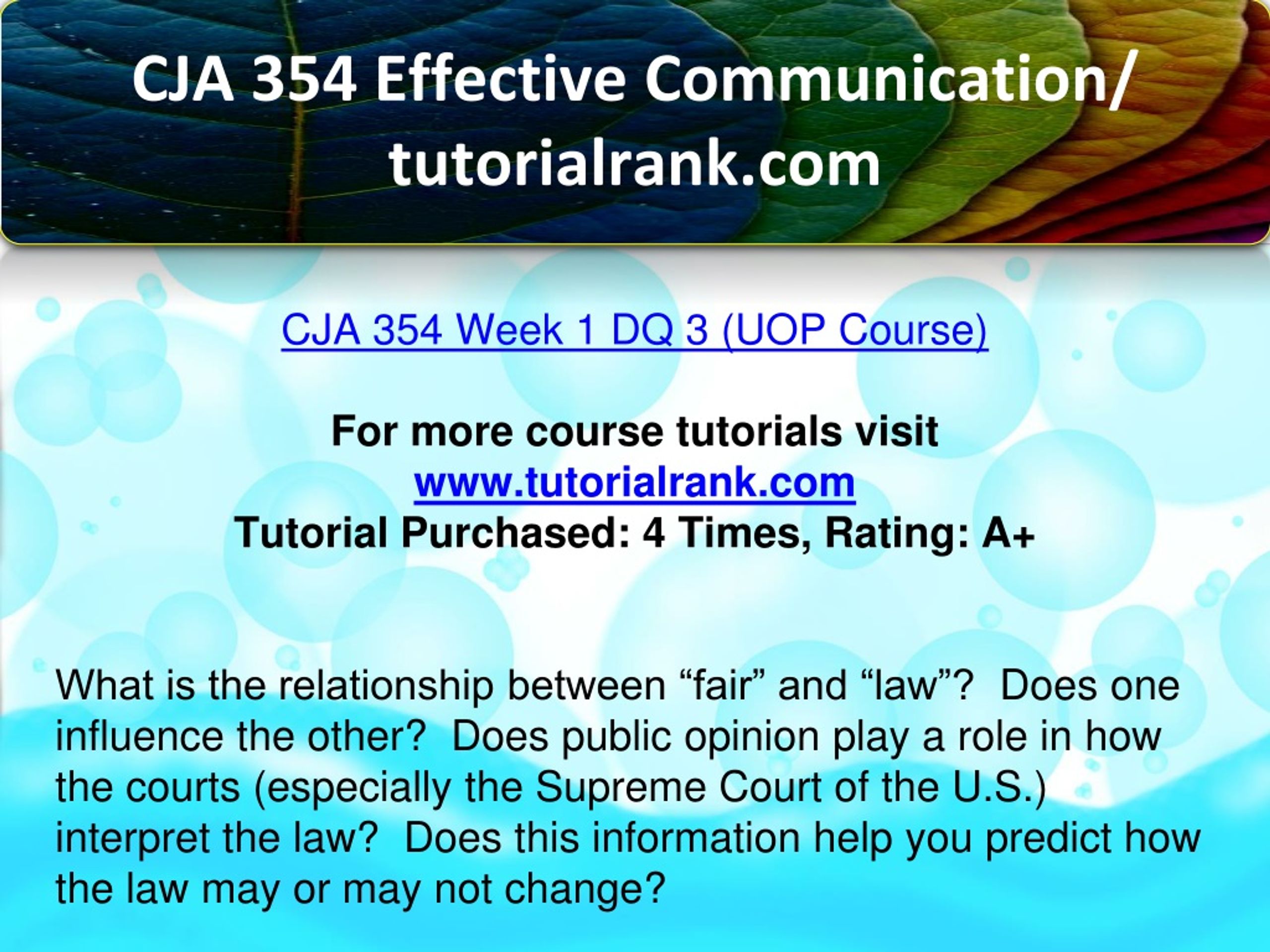 CJA 354 Effective Communication/ tutorialrank.com

CJA 354 Week 1 DQ 3 (UOP Course)

For more course tutorials visit
www.tutorialrank.com
Tutorial Purchased: 4 Times, Rating: A+

What is the relationship between “fair” and “law”? Does one influence the other? Does public opinion play a role in how the courts (especially the Supreme Court of the U.S.) interpret the law? Does this information help you predict how the law may or may not change?